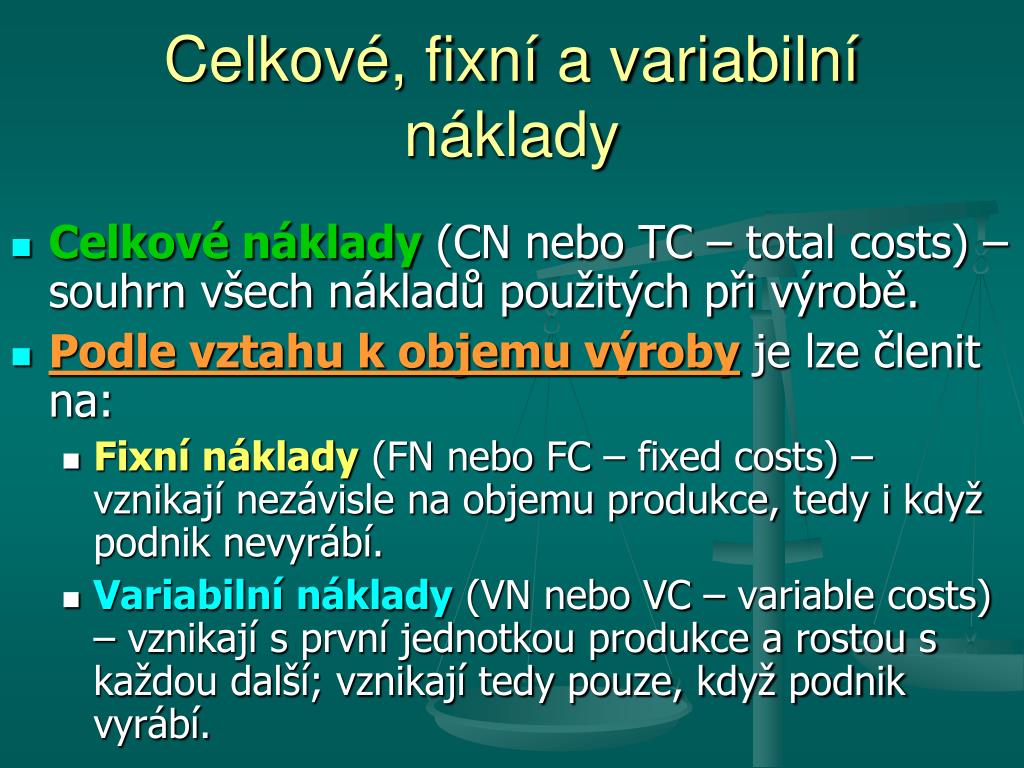 Celkové, fixní a variabilní náklady

Celkové náklady (CN nebo TC – total costs) – souhrn všech nákladů použitých při výrobě.

Podle vztahu k objemu výroby je lze členit na:

Fixní náklady (FN nebo FC – fixed costs) – vznikají nezávisle na objemu produkce, tedy i když podnik nevyrábí.

Variabilní náklady (VN nebo VC – variable costs) – vznikají s první jednotkou produkce a rostou s každou další; vznikají tedy pouze, když podnik vyrábí.